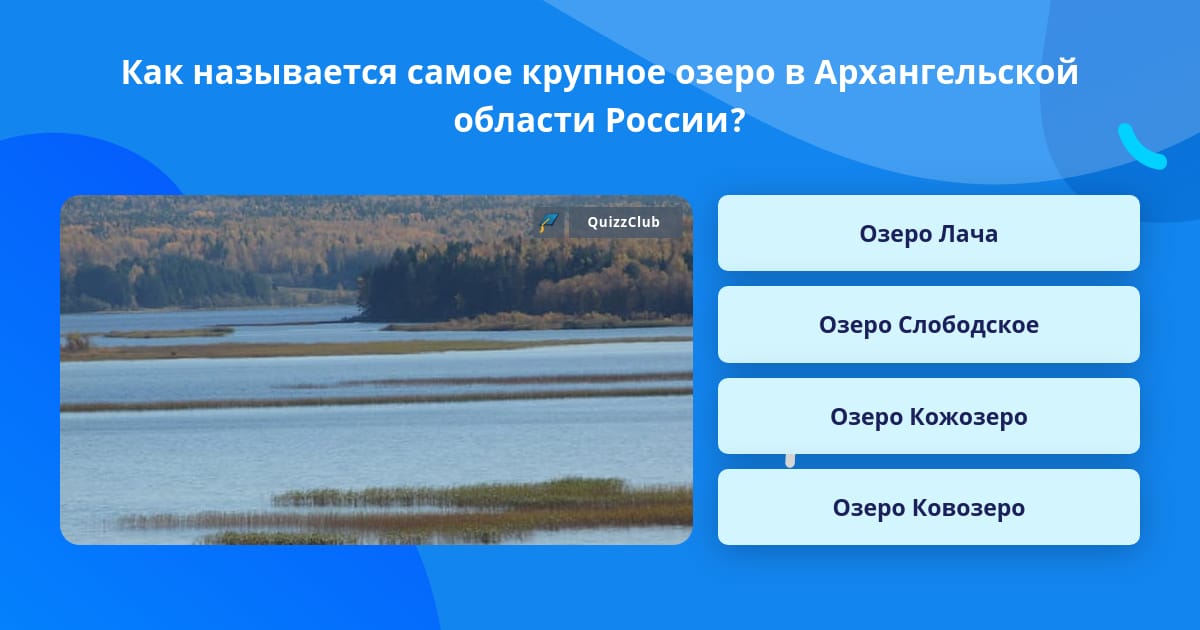 Как называется самое крупное озеро в Архангельской области России?

QuizzClub

Озеро Лача

Озеро Слободское

Озеро Кожозеро

Озеро Ковозеро